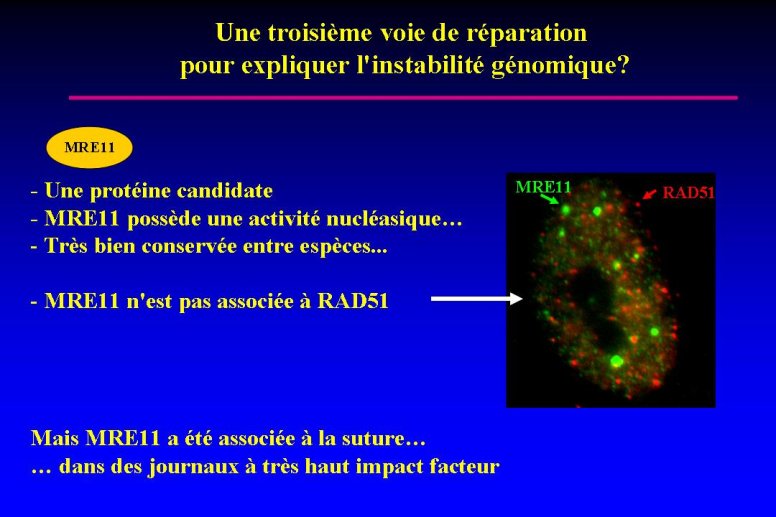 Une troisième voie de réparation
pour expliquer l'instabilité génomique?

MRE11

- Une protéine candidate
- MRE11 possède une activité nucléasique…
- Très bien conservée entre espèces...

- MRE11 n'est pas associée à RAD51

MRE11
RAD51

Mais MRE11 a été associée à la suture…
… dans des journaux à très haut impact facteur